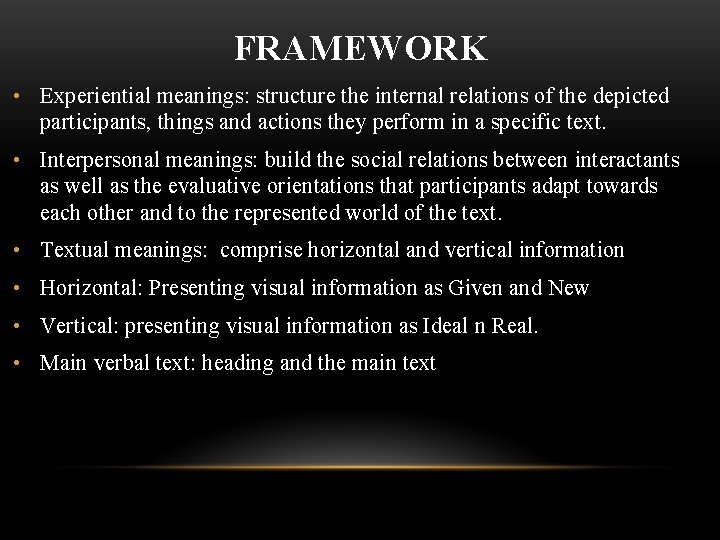 FRAMEWORK

• Experiential meanings: structure the internal relations of the depicted participants, things and actions they perform in a specific text.

• Interpersonal meanings: build the social relations between interactants as well as the evaluative orientations that participants adapt towards each other and to the represented world of the text.

• Textual meanings: comprise horizontal and vertical information

• Horizontal: Presenting visual information as Given and New

• Vertical: presenting visual information as Ideal n Real.

• Main verbal text: heading and the main text